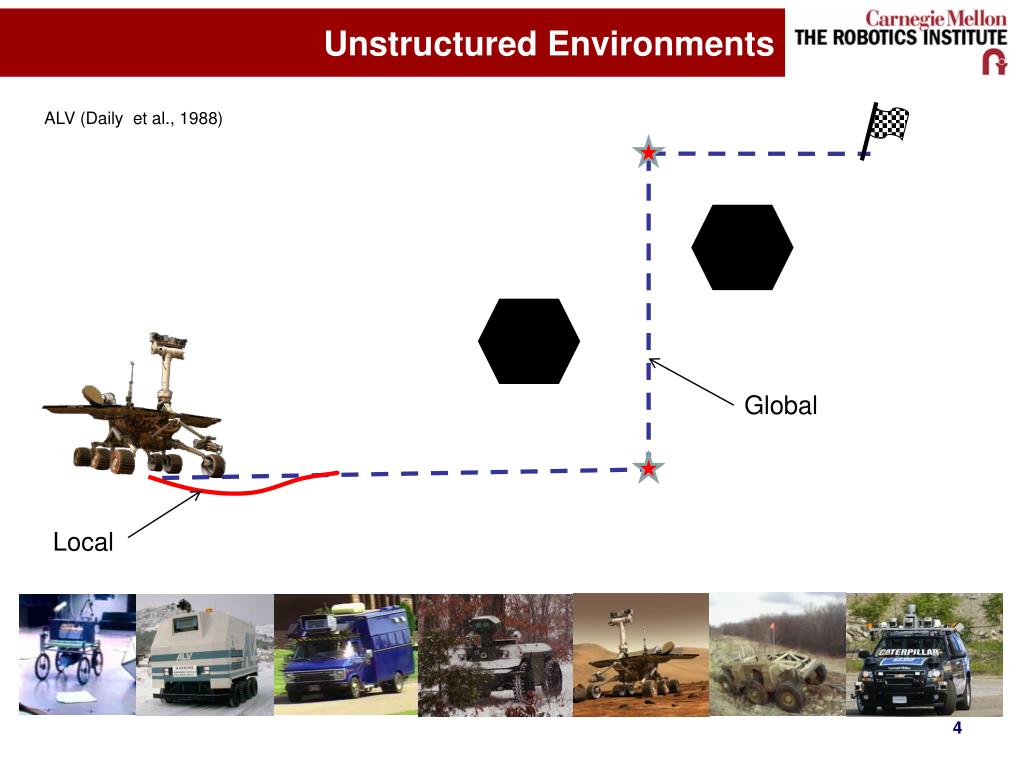 Unstructured Environments

Carnegie Mellon
THE ROBOTICS INSTITUTE

ALV (Daily et al., 1988)

Global

Local

ALV

CATERPILLAR

4